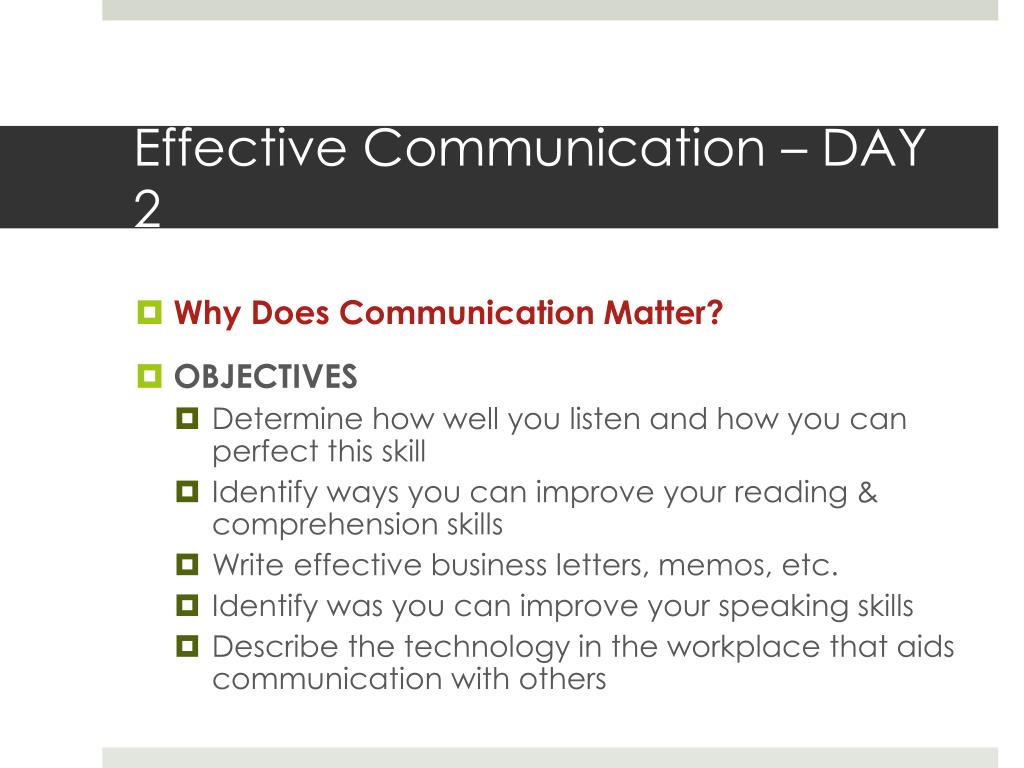 Effective Communication – DAY 2

Why Does Communication Matter?

OBJECTIVES

Determine how well you listen and how you can perfect this skill

Identify ways you can improve your reading & comprehension skills

Write effective business letters, memos, etc.

Identify was you can improve your speaking skills

Describe the technology in the workplace that aids communication with others